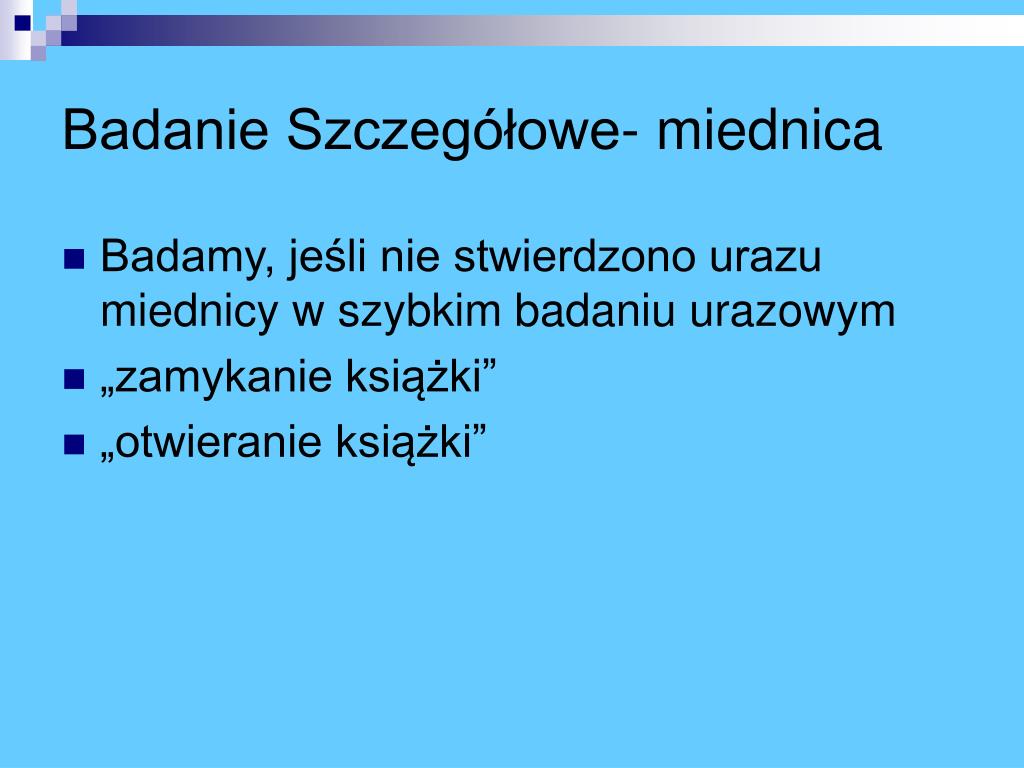 Badanie Szczegółowe- miednica

Badamy, jeśli nie stwierdzono urazu miednicy w szybkim badaniu urazowym

„zamykanie książki”

„otwieranie książki”